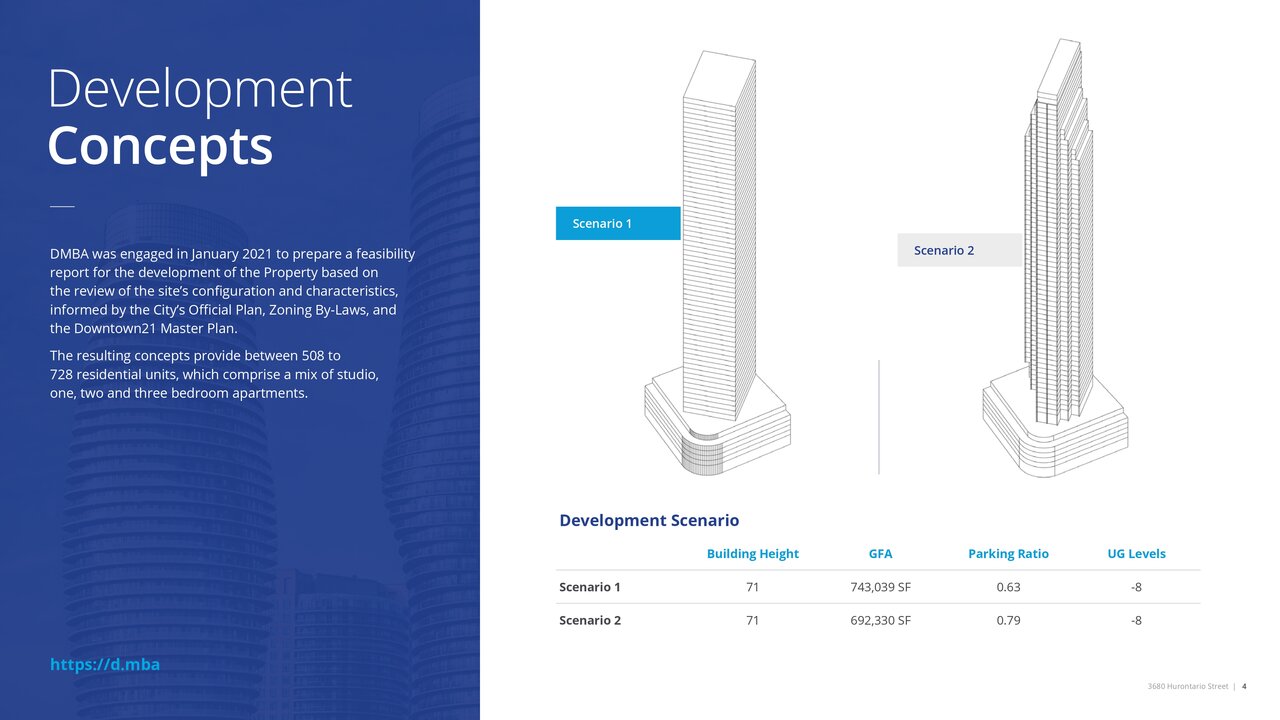 Development
Concepts

DMBA was engaged in January 2021 to prepare a feasibility report for the development of the Property based on the review of the site's configuration and characteristics, informed by the City's Official Plan, Zoning By-Laws, and the Downtown21 Master Plan.

The resulting concepts provide between 508 to 728 residential units, which comprise a mix of studio, one, two and three bedroom apartments.

https://d.mba

Scenario 1

Scenario 2

Development Scenario

| | Building Height | GFA | Parking Ratio | UG Levels |
|---|---|---|---|---|
| Scenario 1 | 71 | 743,039 SF | 0.63 | -8 |
| Scenario 2 | 71 | 692,330 SF | 0.79 | -8 |

3680 Hurontario Street | 4